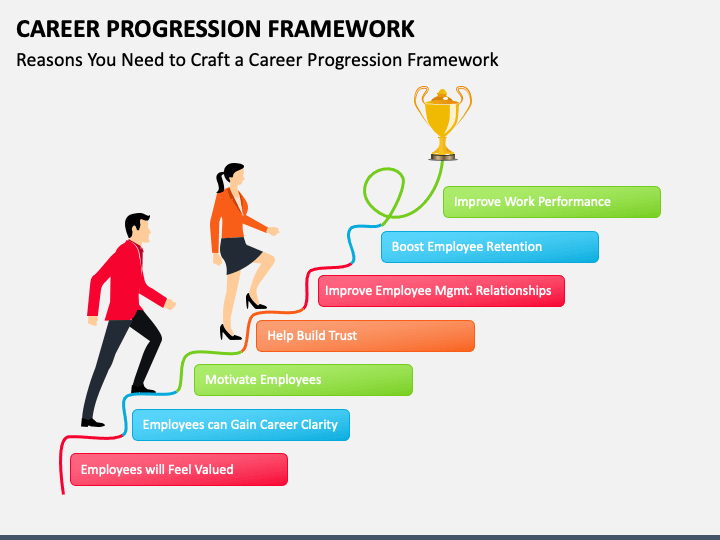 CAREER PROGRESSION FRAMEWORK

Reasons You Need to Craft a Career Progression Framework

Improve Work Performance

Boost Employee Retention

Improve Employee Mgmt. Relationships

Help Build Trust

Motivate Employees

Employees can Gain Career Clarity

Employees will Feel Valued